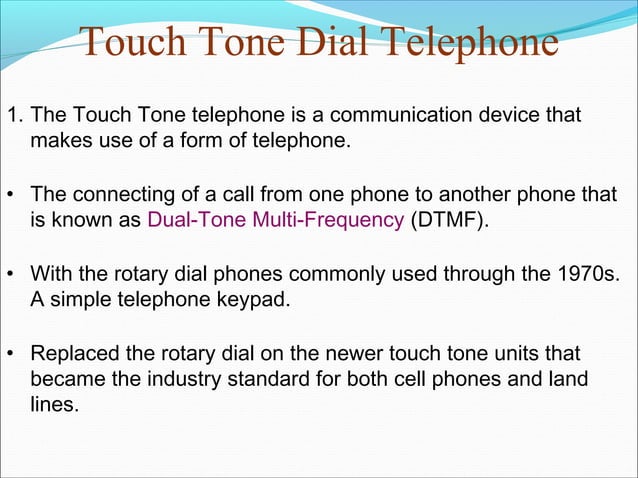 Touch Tone Dial Telephone

1. The Touch Tone telephone is a communication device that makes use of a form of telephone.

• The connecting of a call from one phone to another phone that is known as Dual-Tone Multi-Frequency (DTMF).

• With the rotary dial phones commonly used through the 1970s. A simple telephone keypad.

• Replaced the rotary dial on the newer touch tone units that became the industry standard for both cell phones and land lines.